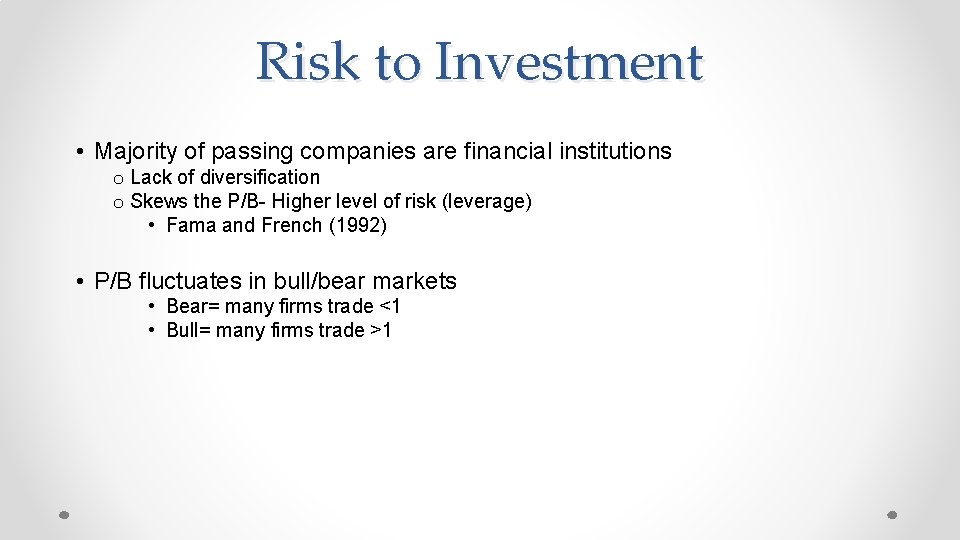 Risk to Investment

• Majority of passing companies are financial institutions
o Lack of diversification
o Skews the P/B- Higher level of risk (leverage)
• Fama and French (1992)

• P/B fluctuates in bull/bear markets
• Bear= many firms trade <1
• Bull= many firms trade >1